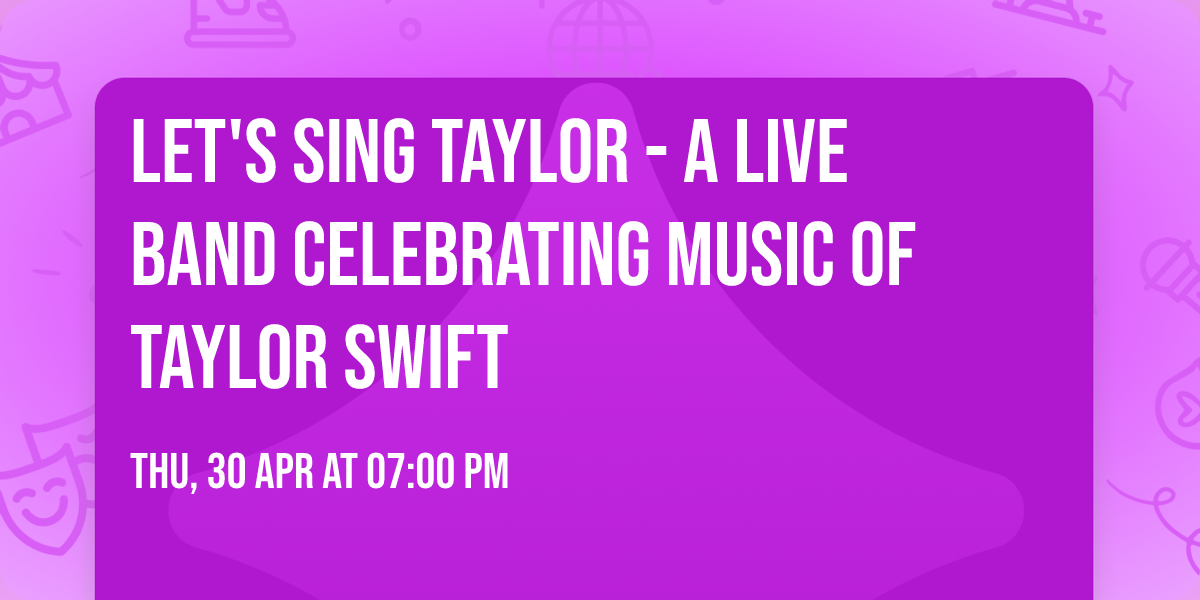 LET'S SING TAYLOR - A LIVE BAND CELEBRATING MUSIC OF TAYLOR SWIFT

THU, 30 APR AT 07:00 PM